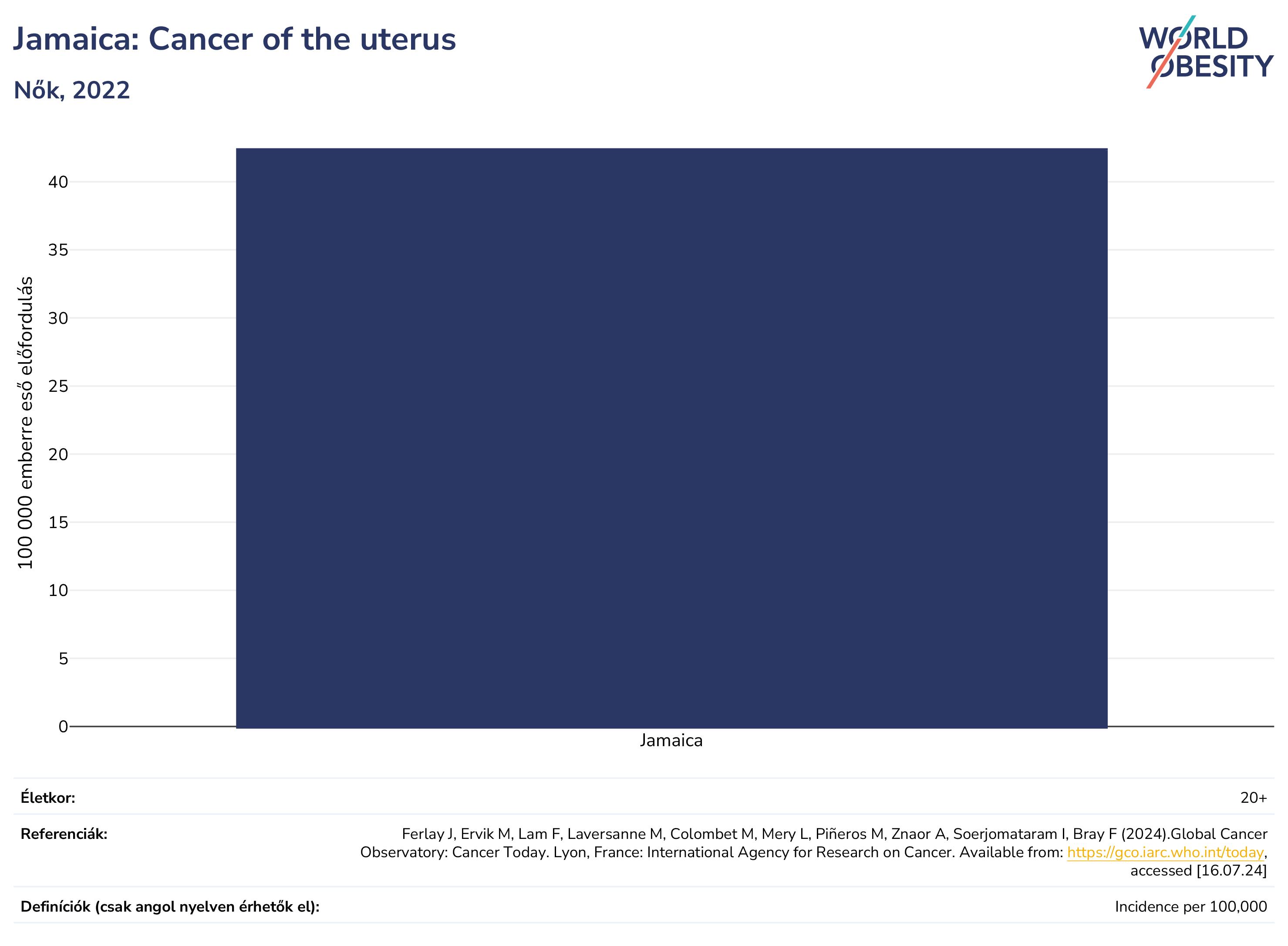 Jamaica: Cancer of the uterus

Nők, 2022

WORLD OBESITY

100 000 emberre eső előfordulás

40
35
30
25
20
15
10
5
0

Jamaica

| Életkor: | 20+ |
|---|---|
| Referenciák: | Ferlay J, Ervik M, Lam F, Laversanne M, Colombet M, Mery L, Piñeros M, Znaor A, Soerjomataram I, Bray F (2024).Global Cancer Observatory: Cancer Today. Lyon, France: International Agency for Research on Cancer. Available from: https://gco.iarc.who.int/today, accessed [16.07.24] |
| Definíciók (csak angol nyelven érhetők el): | Incidence per 100,000 |